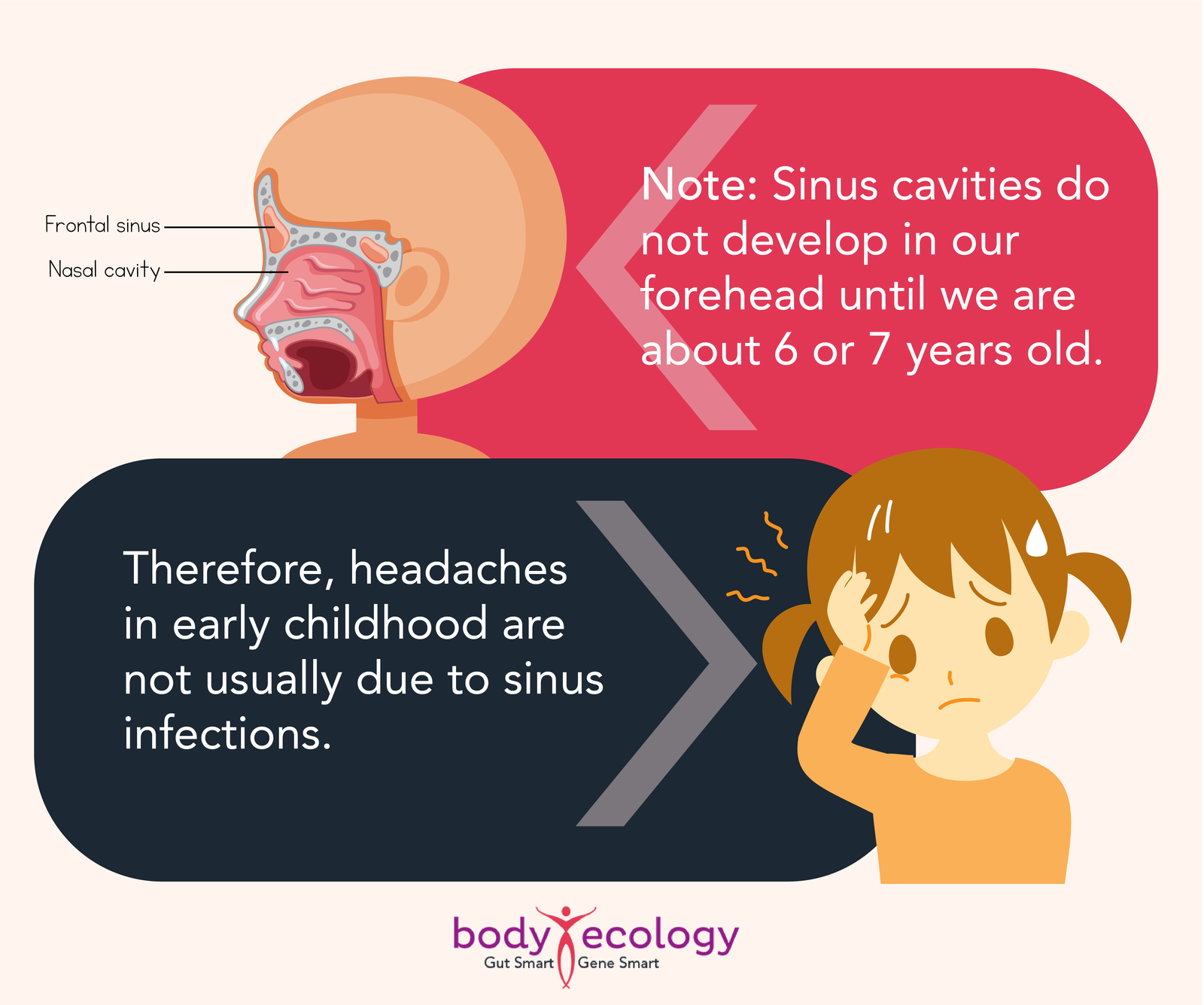 Frontal sinus

Nasal cavity

Note: Sinus cavities do not develop in our forehead until we are about 6 or 7 years old.

Therefore, headaches in early childhood are not usually due to sinus infections.

body ecology
Gut Smart Gene Smart